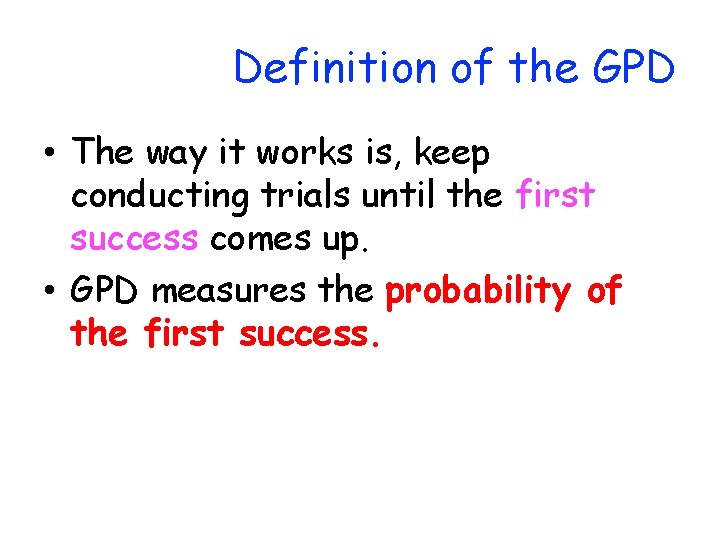 Definition of the GPD

• The way it works is, keep conducting trials until the first success comes up.

• GPD measures the probability of the first success.